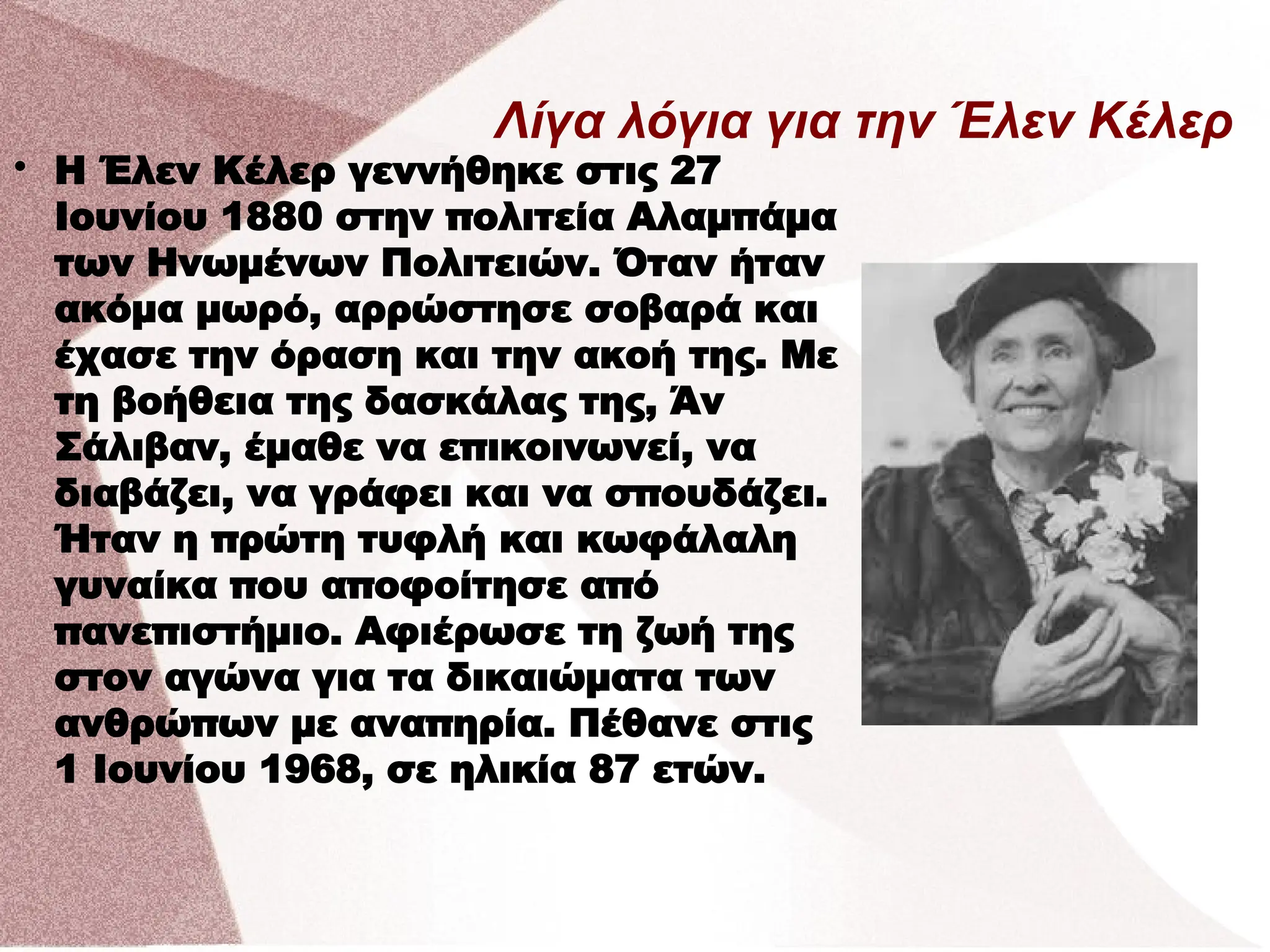 Λίγα λόγια για την Έλεν Κέλερ

• Η Έλεν Κέλερ γεννήθηκε στις 27 Ιουνίου 1880 στην πολιτεία Αλαμπάμα των Ηνωμένων Πολιτειών. Όταν ήταν ακόμα μωρό, αρρώστησε σοβαρά και έχασε την όραση και την ακοή της. Με τη βοήθεια της δασκάλας της, Άν Σάλιβαν, έμαθε να επικοινωνεί, να διαβάζει, να γράφει και να σπουδάζει. Ήταν η πρώτη τυφλή και κωφάλαλη γυναίκα που αποφοίτησε από πανεπιστήμιο. Αφιέρωσε τη ζωή της στον αγώνα για τα δικαιώματα των ανθρώπων με αναπηρία. Πέθανε στις 1 Ιουνίου 1968, σε ηλικία 87 ετών.